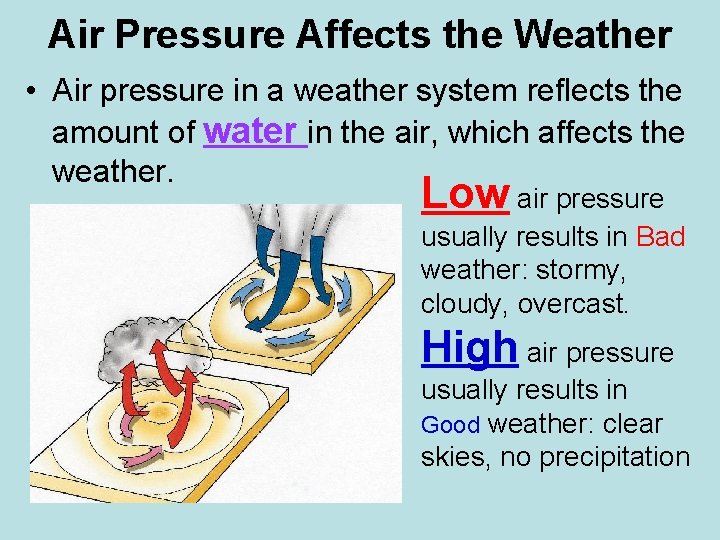 Air Pressure Affects the Weather

• Air pressure in a weather system reflects the amount of water in the air, which affects the weather.

Low air pressure usually results in Bad weather: stormy, cloudy, overcast.

High air pressure usually results in Good weather: clear skies, no precipitation